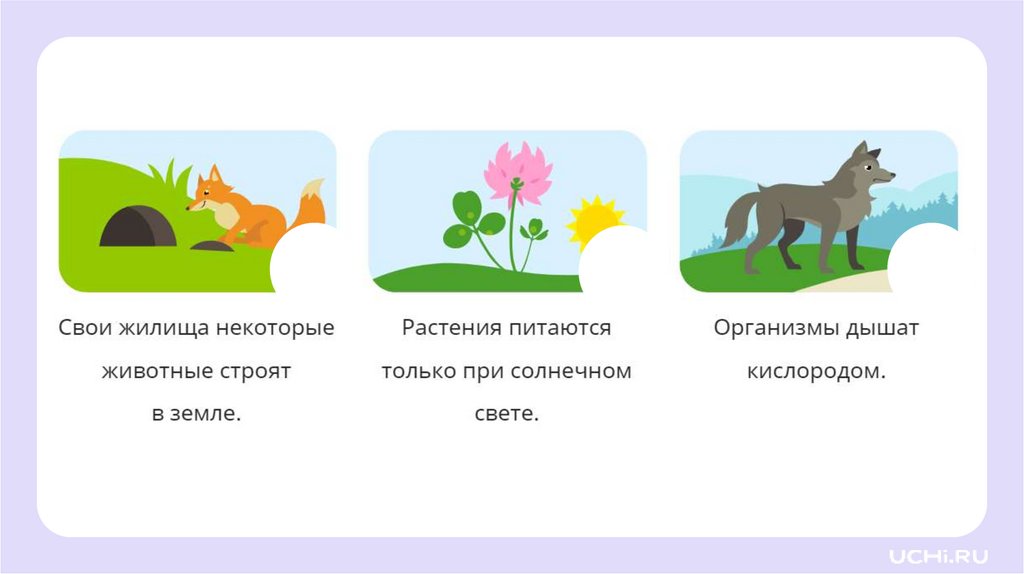 Свои жилища некоторые животные строят в земле.

Растения питаются только при солнечном свете.

Организмы дышат кислородом.

UCHi.RU